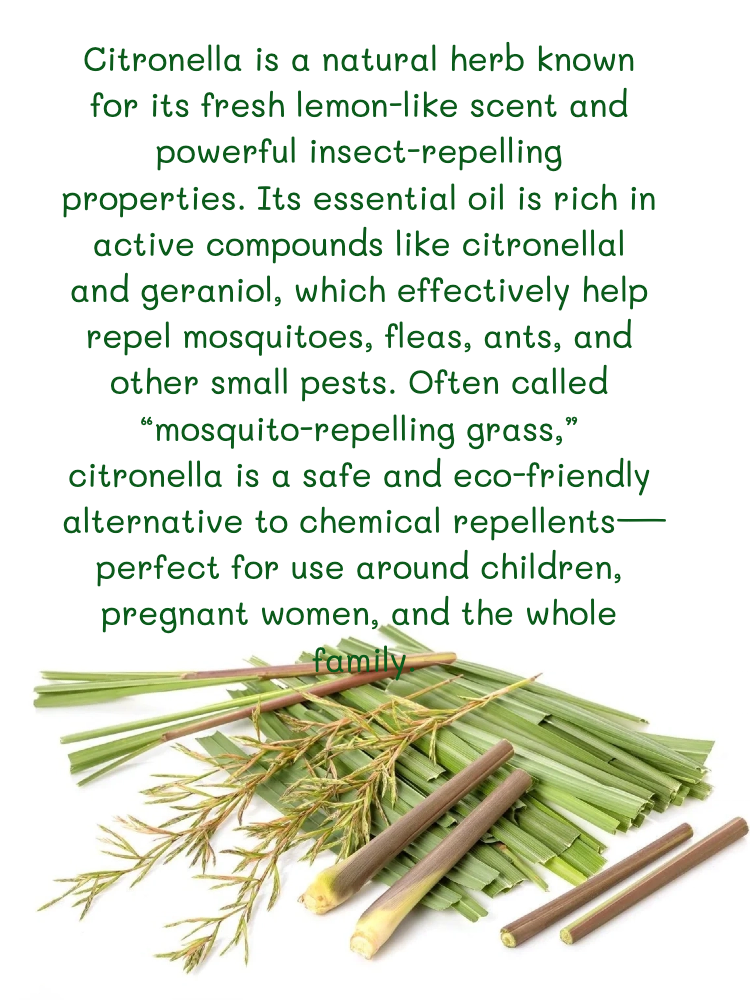 Citronella is a natural herb known for its fresh lemon-like scent and powerful insect-repelling properties. Its essential oil is rich in active compounds like citronellal and geraniol, which effectively help repel mosquitoes, fleas, ants, and other small pests. Often called “mosquito-repelling grass,” citronella is a safe and eco-friendly alternative to chemical repellents—perfect for use around children, pregnant women, and the whole family